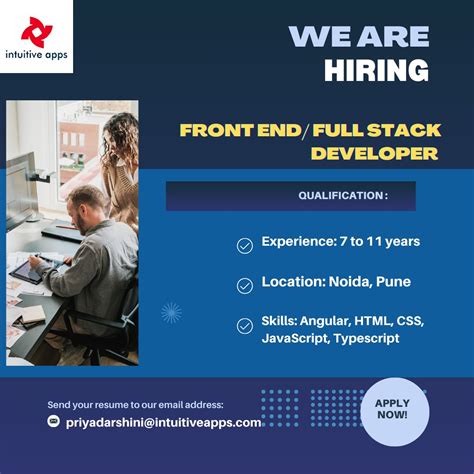 intuitive apps

WE ARE HIRING

FRONT END / FULL STACK DEVELOPER

QUALIFICATION :

Experience: 7 to 11 years

Location: Noida, Pune

Skills: Angular, HTML, CSS, JavaScript, Typescript

Send your resume to our email address:

priyadarshini@intuitiveapps.com

APPLY NOW!